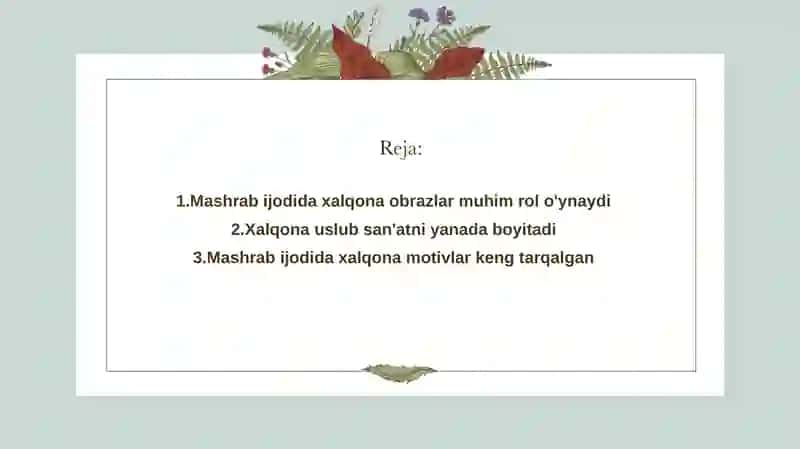 Reja:

1.Mashrab ijodida xalqona obrazlar muhim rol o'ynaydi
2.Xalqona uslub san'atni yanada boyitadi
3.Mashrab ijodida xalqona motivlar keng tarqalgan